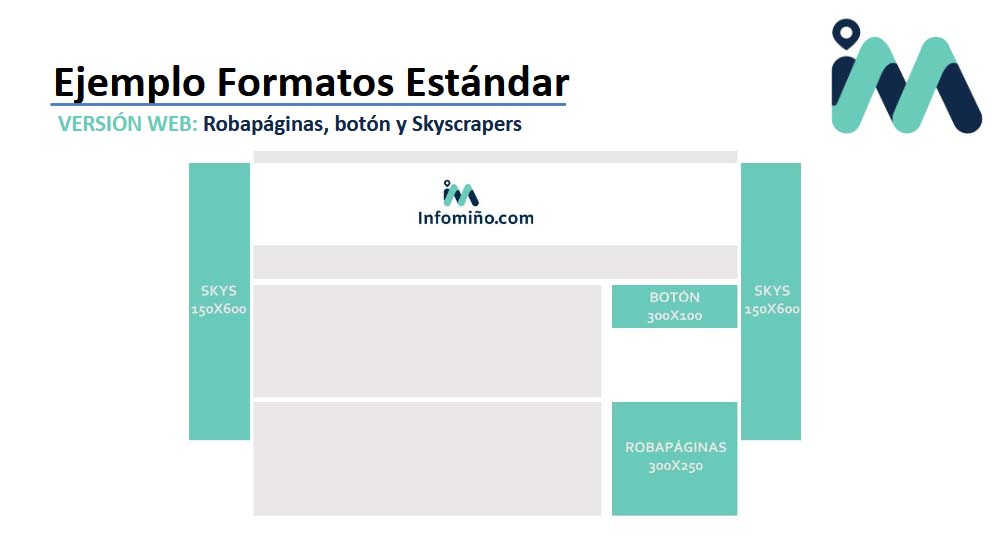 Ejemplo Formatos Estándar

VERSIÓN WEB: Robapáginas, botón y Skyscrapers

Infomiño.com

SKYS
150X600

BOTÓN
300X100

SKYS
150X600

ROBAPÁGINAS
300X250